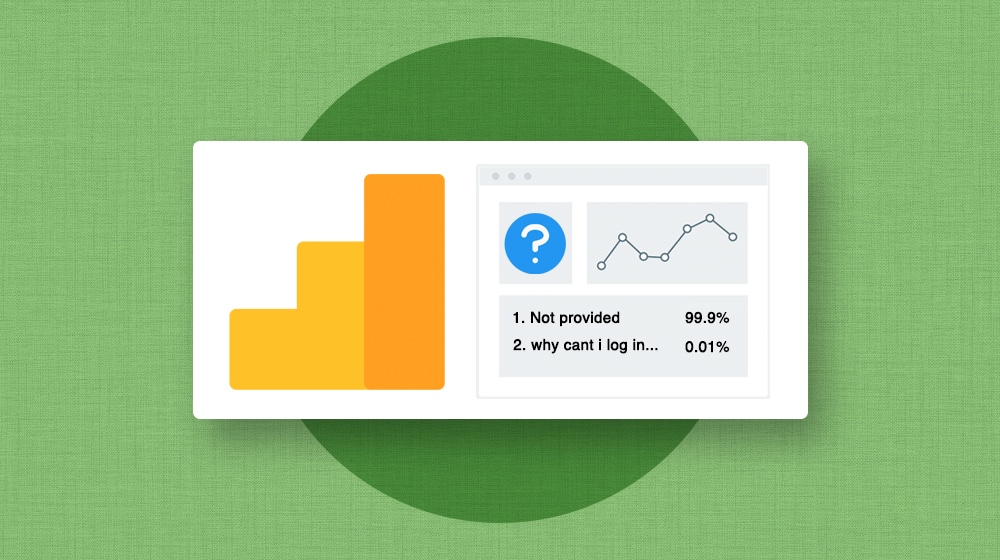 ?

1. Not provided 99.9%
2. why cant i log in... 0.01%